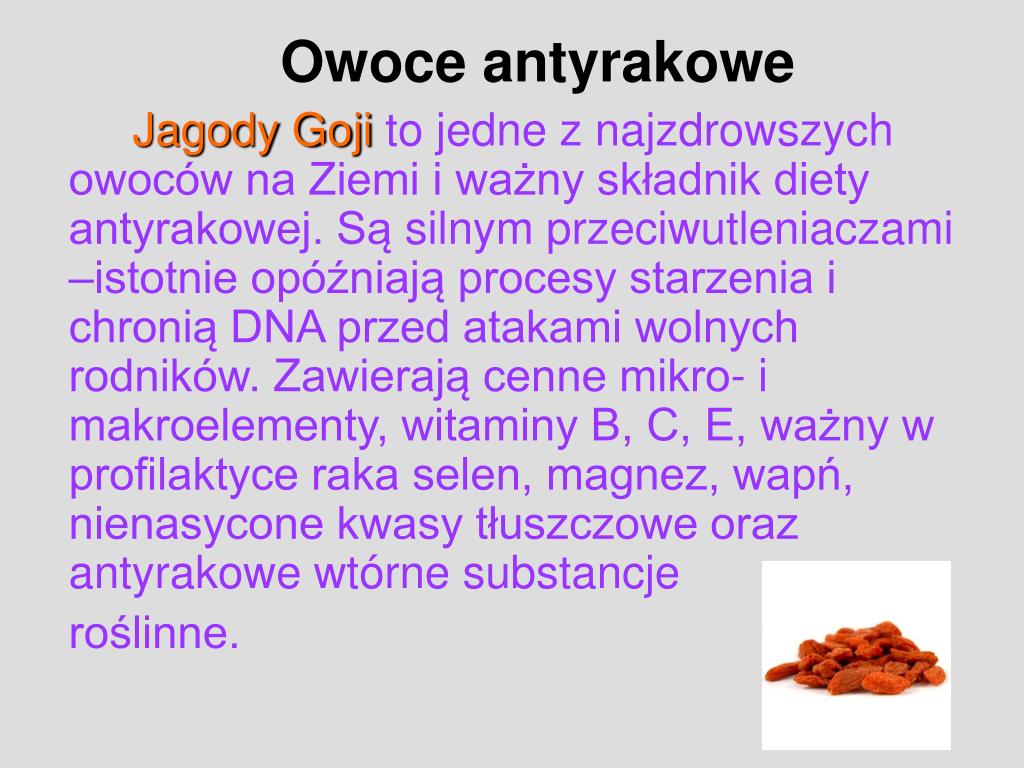 Owoce antyrakowe

Jagody Goji to jedne z najzdrowszych owoców na Ziemi i ważny składnik diety antyrakowej. Są silnym przeciwutleniaczami –istotnie opóźniają procesy starzenia i chronią DNA przed atakami wolnych rodników. Zawierają cenne mikro- i makroelementy, witaminy B, C, E, ważny w profilaktyce raka selen, magnez, wapń, nienasycone kwasy tłuszczowe oraz antyrakowe wtórne substancje roślinne.